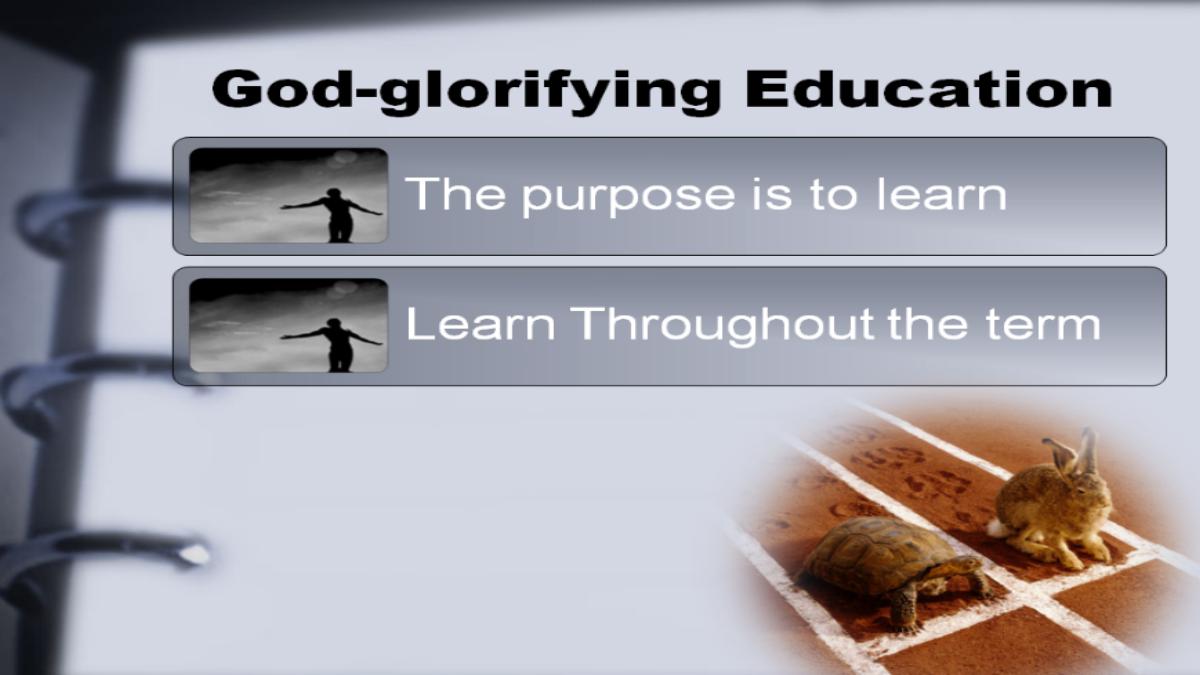 God-glorifying Education

The purpose is to learn

Learn Throughout the term